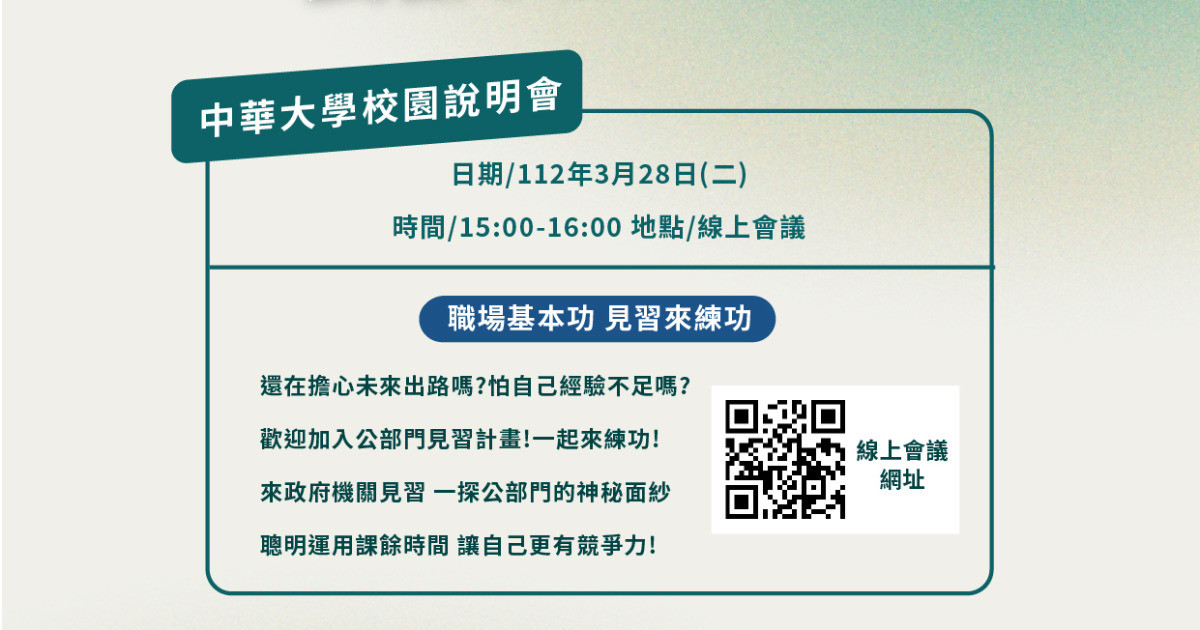 中華大學校園說明會

日期/112年3月28日(二)

時間/15:00-16:00 地點/線上會議

職場基本功 見習來練功

還在擔心未來出路嗎?怕自己經驗不足嗎?

歡迎加入公部門見習計畫!一起來練功!

來政府機關見習 一探公部門的神秘面紗

聰明運用課餘時間 讓自己更有競爭力!

線上會議網址